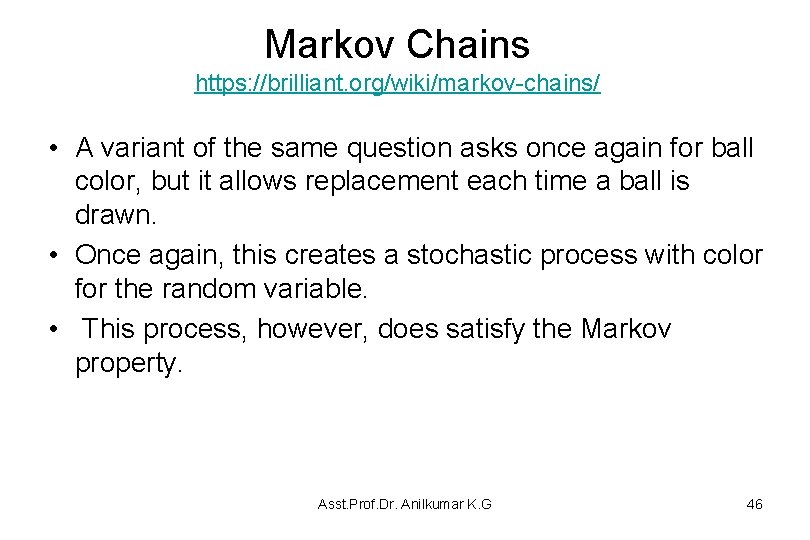 Markov Chains
https://brilliant.org/wiki/markov-chains/

• A variant of the same question asks once again for ball color, but it allows replacement each time a ball is drawn.
• Once again, this creates a stochastic process with color for the random variable.
• This process, however, does satisfy the Markov property.

Asst.Prof.Dr. Anilkumar K.G

46